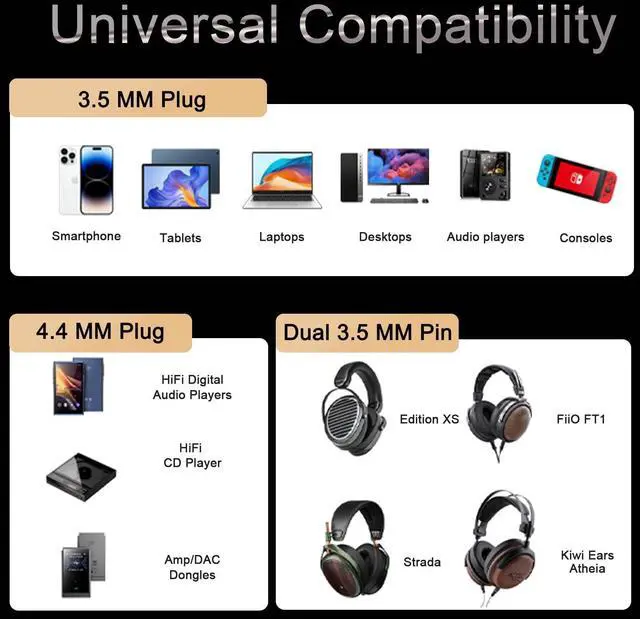 Universal Compatibility

3.5 MM Plug

Smartphone
Tablets
Laptops
Desktops
Audio players
Consoles

4.4 MM Plug

HiFi Digital Audio Players

HiFi CD Player

Amp/DAC Dongles

Dual 3.5 MM Pin

Edition XS
FiiO FT1

Strada
Kiwi Ears Atheia